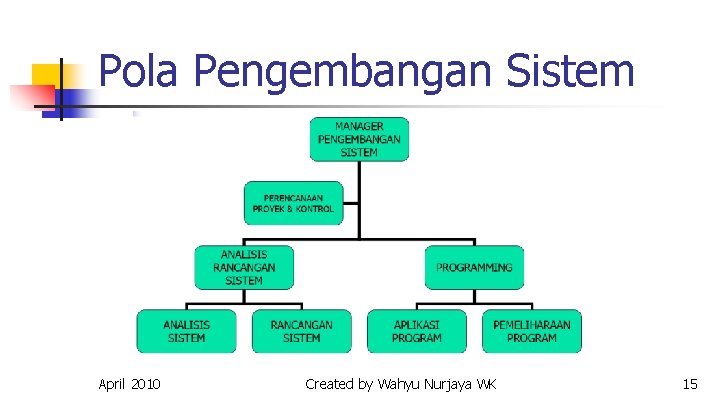 Pola Pengembangan Sistem

MANAGER PENGEMBANGAN SISTEM

PERENCANAAN PROYEK & KONTROL

ANALISIS RANCANGAN SISTEM

PROGRAMMING

ANALISIS SISTEM

RANCANGAN SISTEM

APLIKASI PROGRAM

PEMELIHARAAN PROGRAM

April 2010

Created by Wahyu Nurjaya WK

15